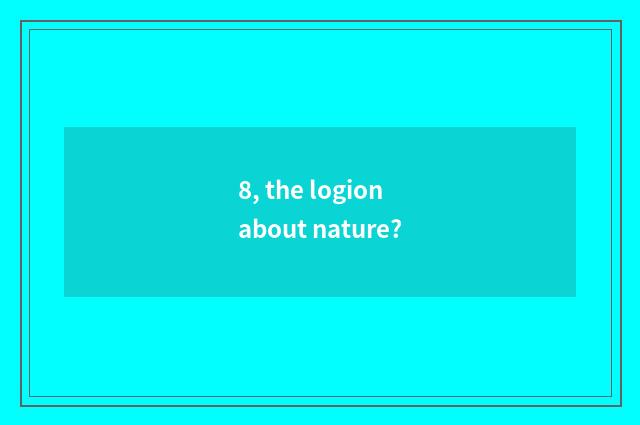 8, the logion
about nature?